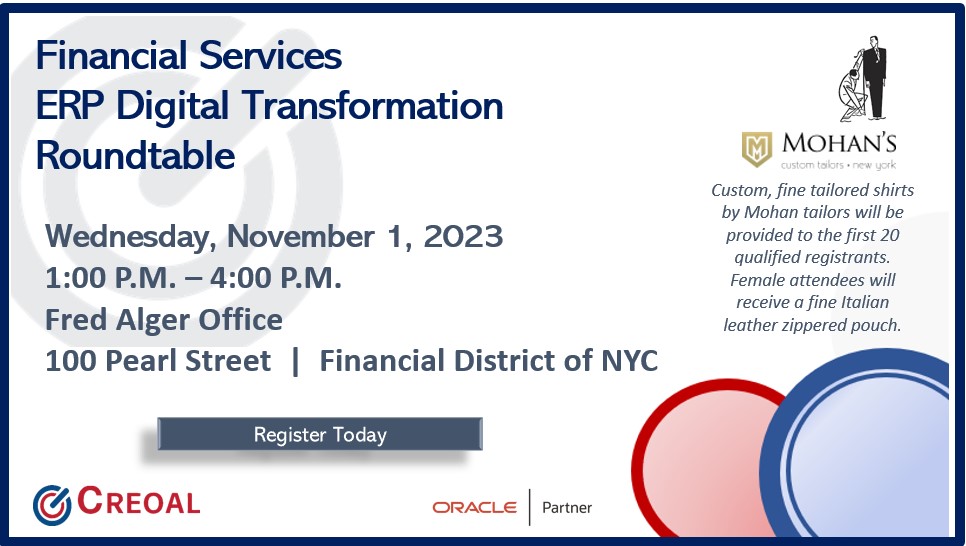 Financial Services
ERP Digital Transformation
Roundtable

Wednesday, November 1, 2023
1:00 P.M. – 4:00 P.M.
Fred Alger Office
100 Pearl Street | Financial District of NYC

Register Today

MOHAN'S
custom tailors • new york

Custom, fine tailored shirts by Mohan tailors will be provided to the first 20 qualified registrants. Female attendees will receive a fine Italian leather zippered pouch.

CREOAL

ORACLE | Partner